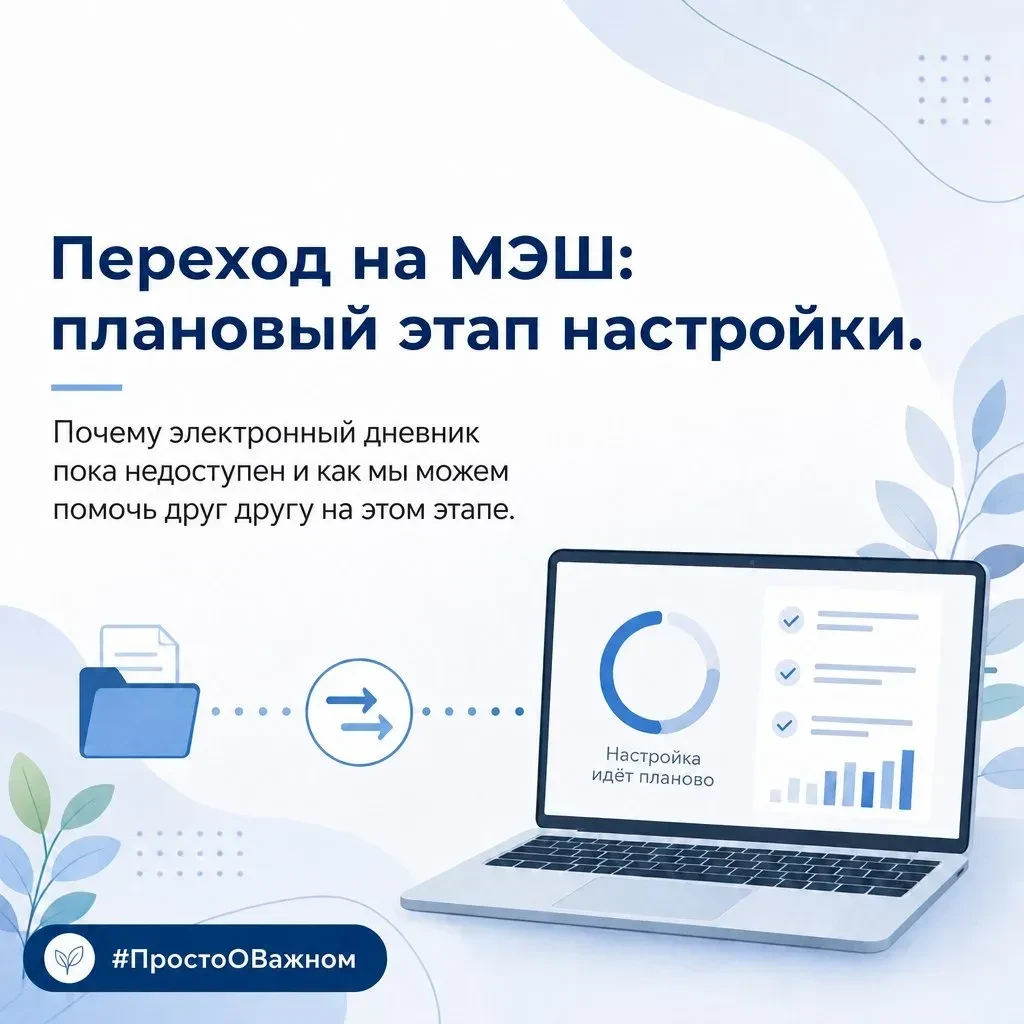 Переход на МЭШ: плановый этап настройки.

Почему электронный дневник пока недоступен и как мы можем помочь друг другу на этом этапе.

Настройка идёт планово

#ПростоОВажном